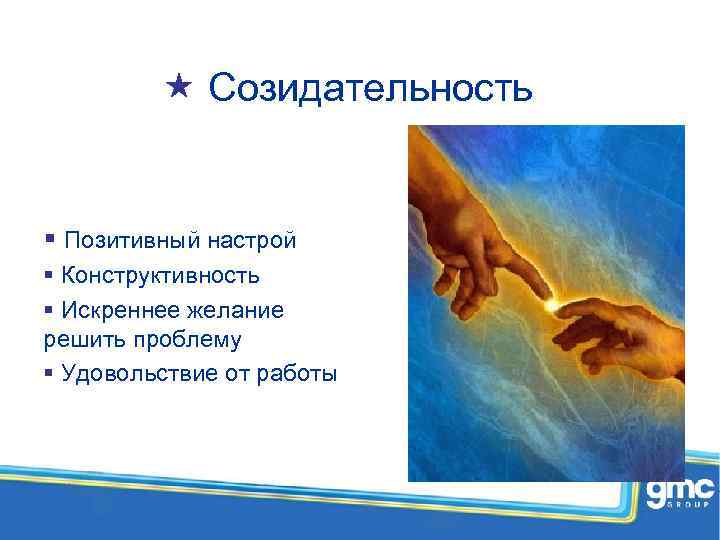 ★ Созидательность

▪ Позитивный настрой
▪ Конструктивность
▪ Искреннее желание решить проблему
▪ Удовольствие от работы

gmc GROUP